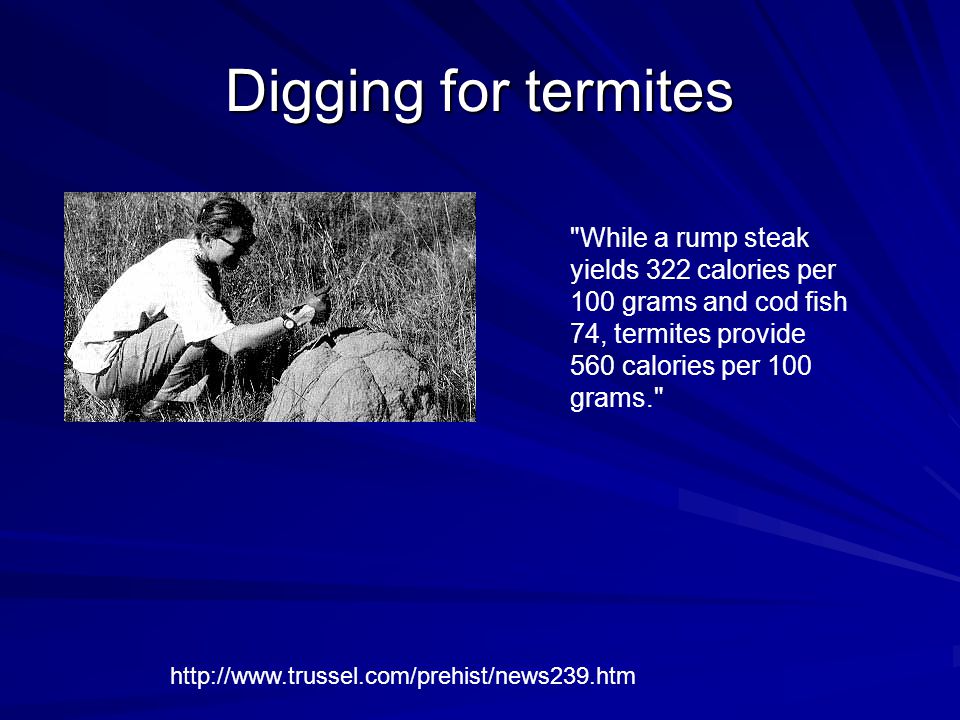 Digging for termites

"While a rump steak yields 322 calories per 100 grams and cod fish 74, termites provide 560 calories per 100 grams."

http://www.trussel.com/prehist/news239.htm